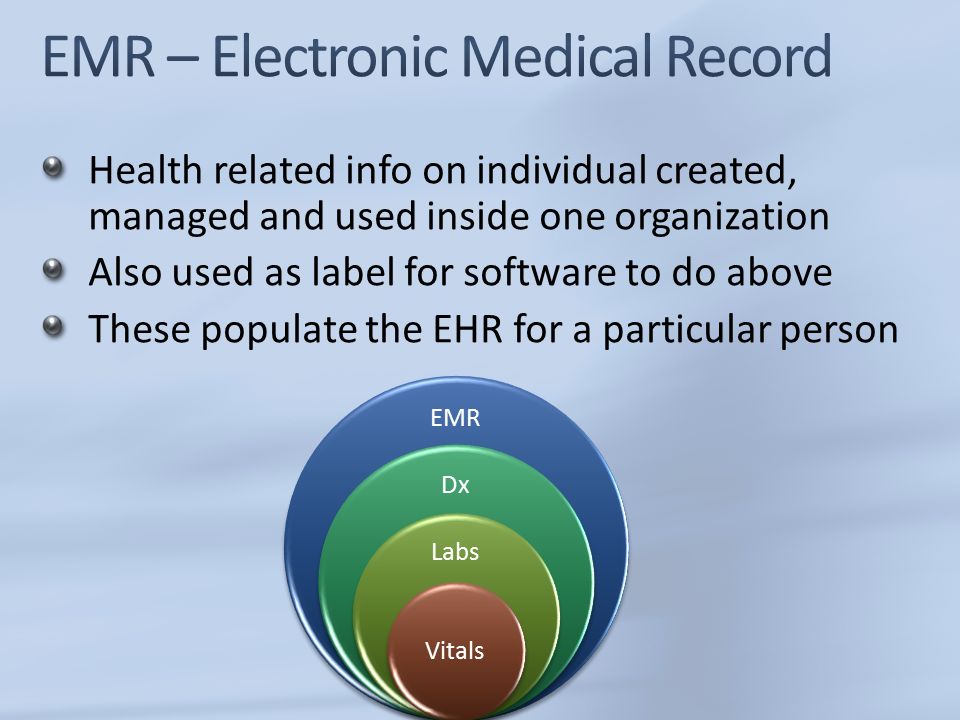 EMR – Electronic Medical Record

Health related info on individual created, managed and used inside one organization

Also used as label for software to do above

These populate the EHR for a particular person

EMR

Dx

Labs

Vitals